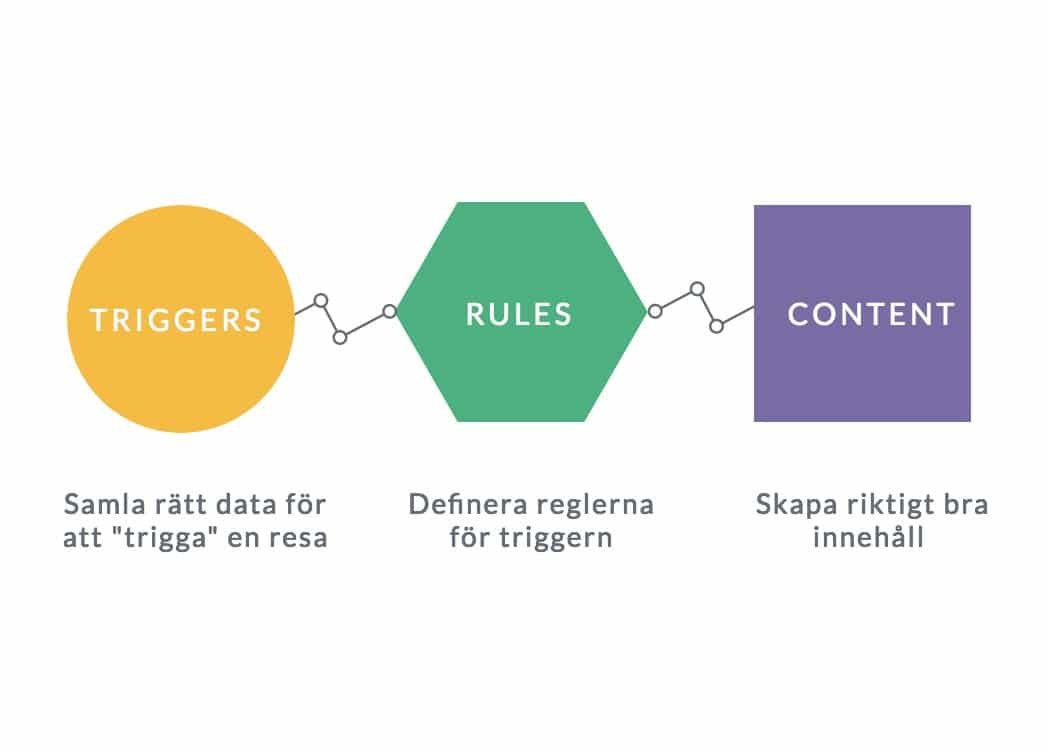 TRIGGERS

RULES

CONTENT

Samla rätt data för att "trigga" en resa

Definera reglerna för triggern

Skapa riktigt bra innehåll